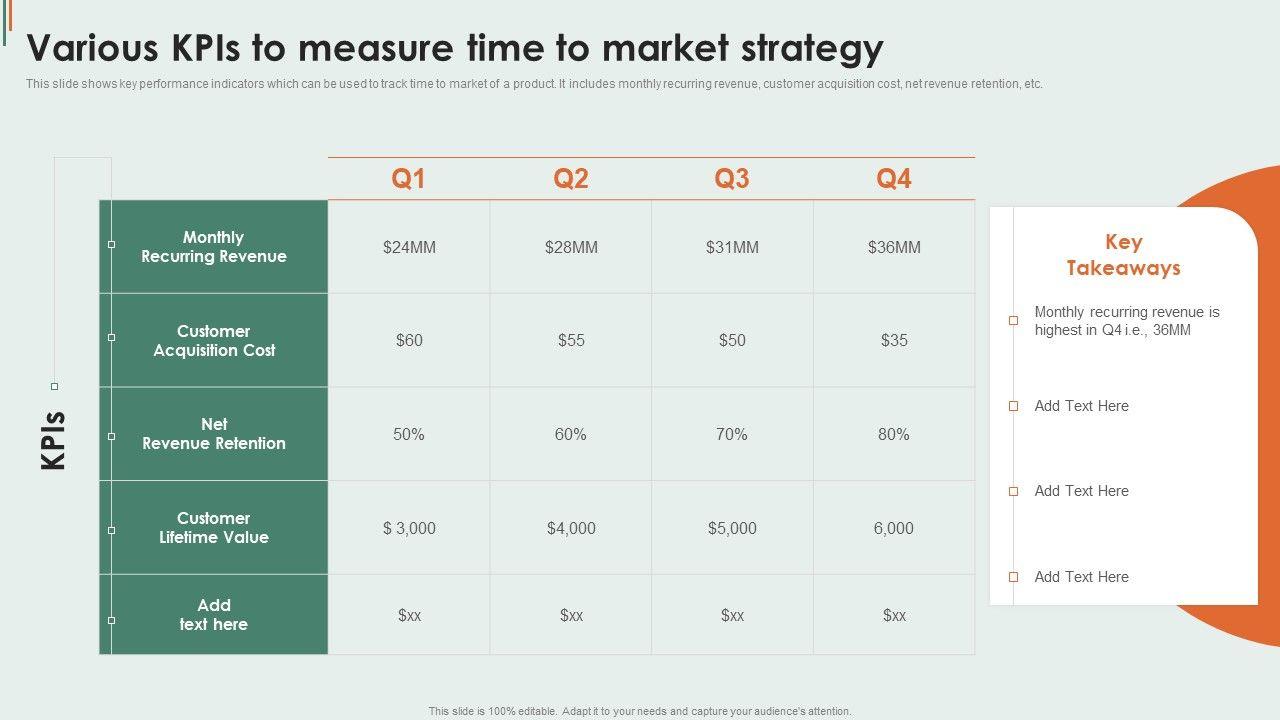 Various KPIs to measure time to market strategy

This slide shows key performance indicators which can be used to track time to market of a product. It includes monthly recurring revenue, customer acquisition cost, net revenue retention, etc.

KPIs

| | Q1 | Q2 | Q3 | Q4 |
|---|---|---|---|---|
| Monthly Recurring Revenue | $24MM | $28MM | $31MM | $36MM |
| Customer Acquisition Cost | $60 | $55 | $50 | $35 |
| Net Revenue Retention | 50% | 60% | 70% | 80% |
| Customer Lifetime Value | $ 3,000 | $4,000 | $5,000 | 6,000 |
| Add text here | $xx | $xx | $xx | $xx |

Key Takeaways

Monthly recurring revenue is highest in Q4 i.e., 36MM

Add Text Here

Add Text Here

Add Text Here

This slide is 100% editable. Adapt it to your needs and capture your audience's attention.